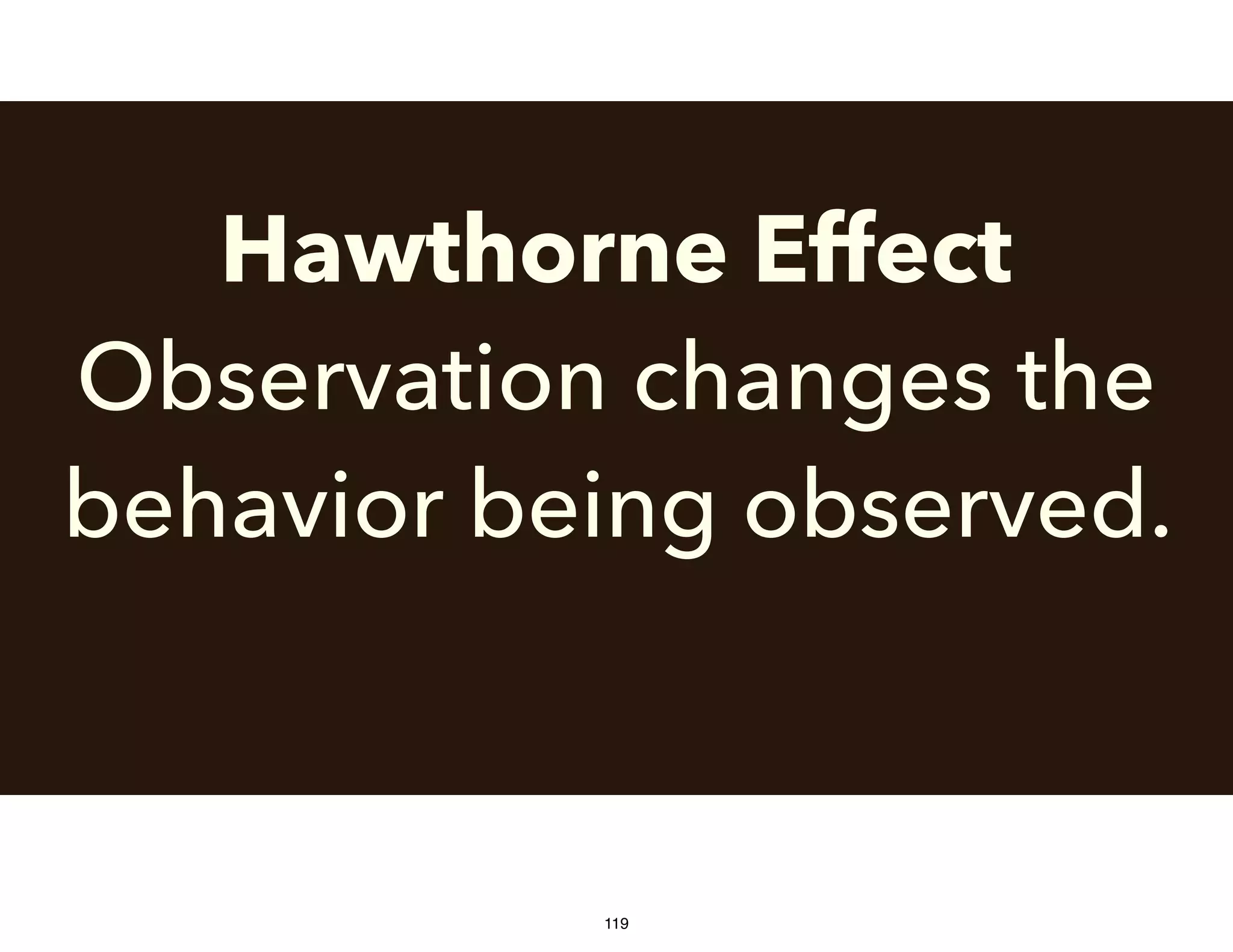 Hawthorne Effect
Observation changes the behavior being observed.

119